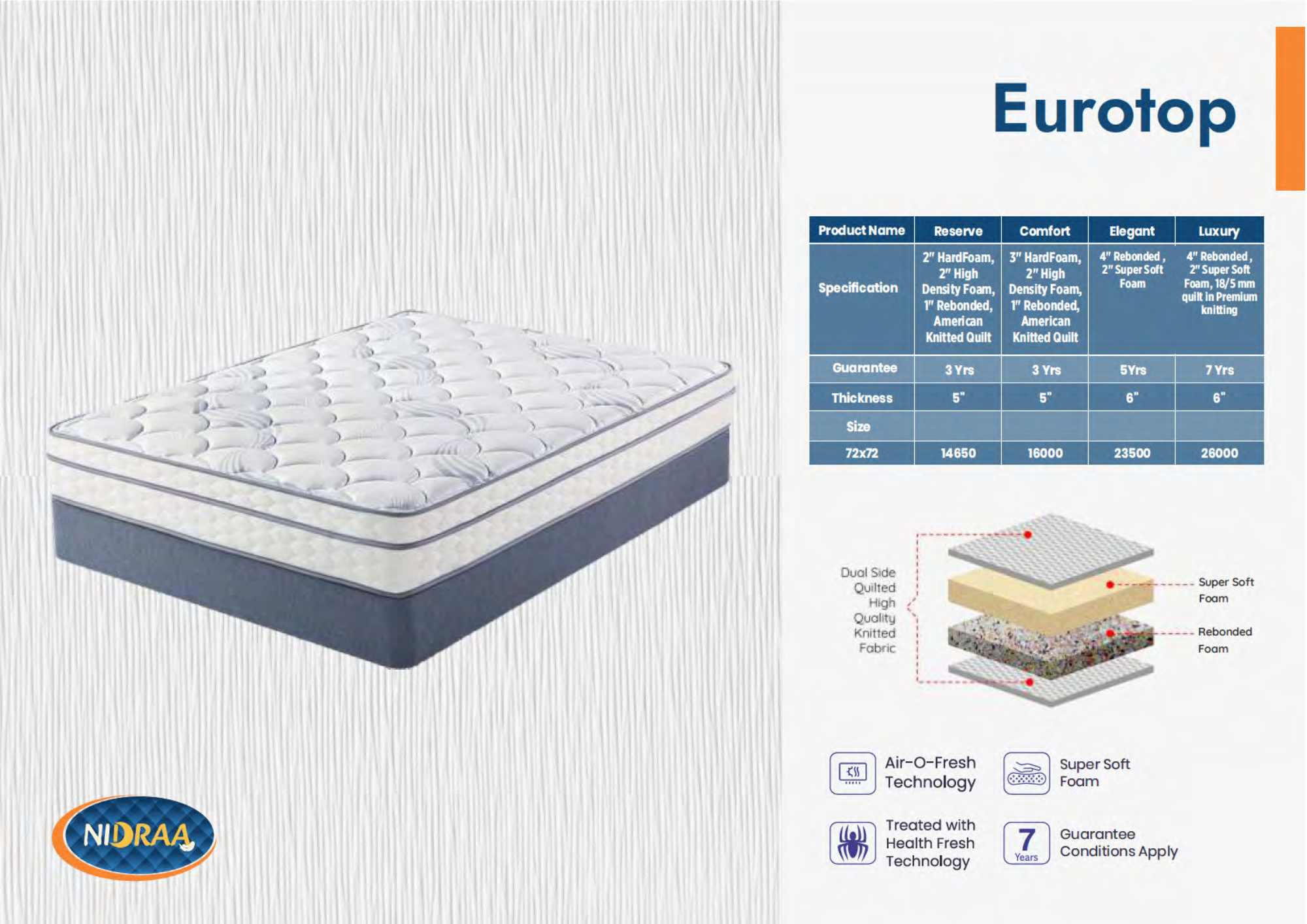 NIDRAA

Eurotop

| Product Name | Reserve | Comfort | Elegant | Luxury |
|---|---|---|---|---|
| Specification | 2" HardFoam, 2" High Density Foam, 1" Rebonded, American Knitted Quilt | 3" HardFoam, 2" High Density Foam, 1" Rebonded, American Knitted Quilt | 4" Rebonded , 2" Super Soft Foam | 4" Rebonded , 2" Super Soft Foam, 18/5 mm quilt in Premium knitting |
| Guarantee | 3 Yrs | 3 Yrs | 5Yrs | 7 Yrs |
| Thickness | 5" | 5" | 6" | 6" |
| Size | | | | |
| 72x72 | 14650 | 16000 | 23500 | 26000 |

Dual Side Quilted High Quality Knitted Fabric

Super Soft Foam

Rebonded Foam

Air-O-Fresh Technology

Super Soft Foam

Treated with Health Fresh Technology

7 Years

Guarantee Conditions Apply